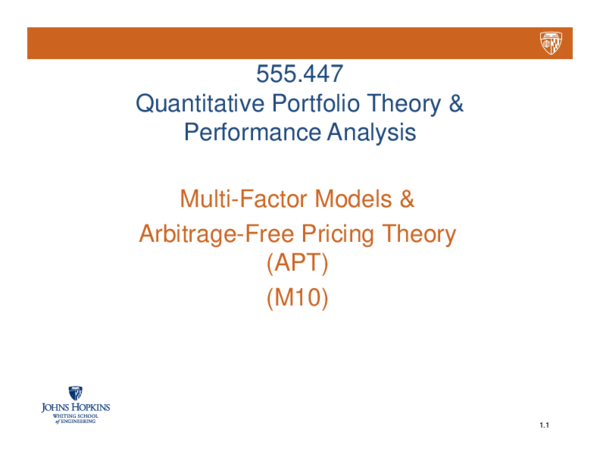 555.447
Quantitative Portfolio Theory & Performance Analysis

Multi-Factor Models &
Arbitrage-Free Pricing Theory (APT)
(M10)

JOHNS HOPKINS
WHITING SCHOOL of ENGINEERING

1.1